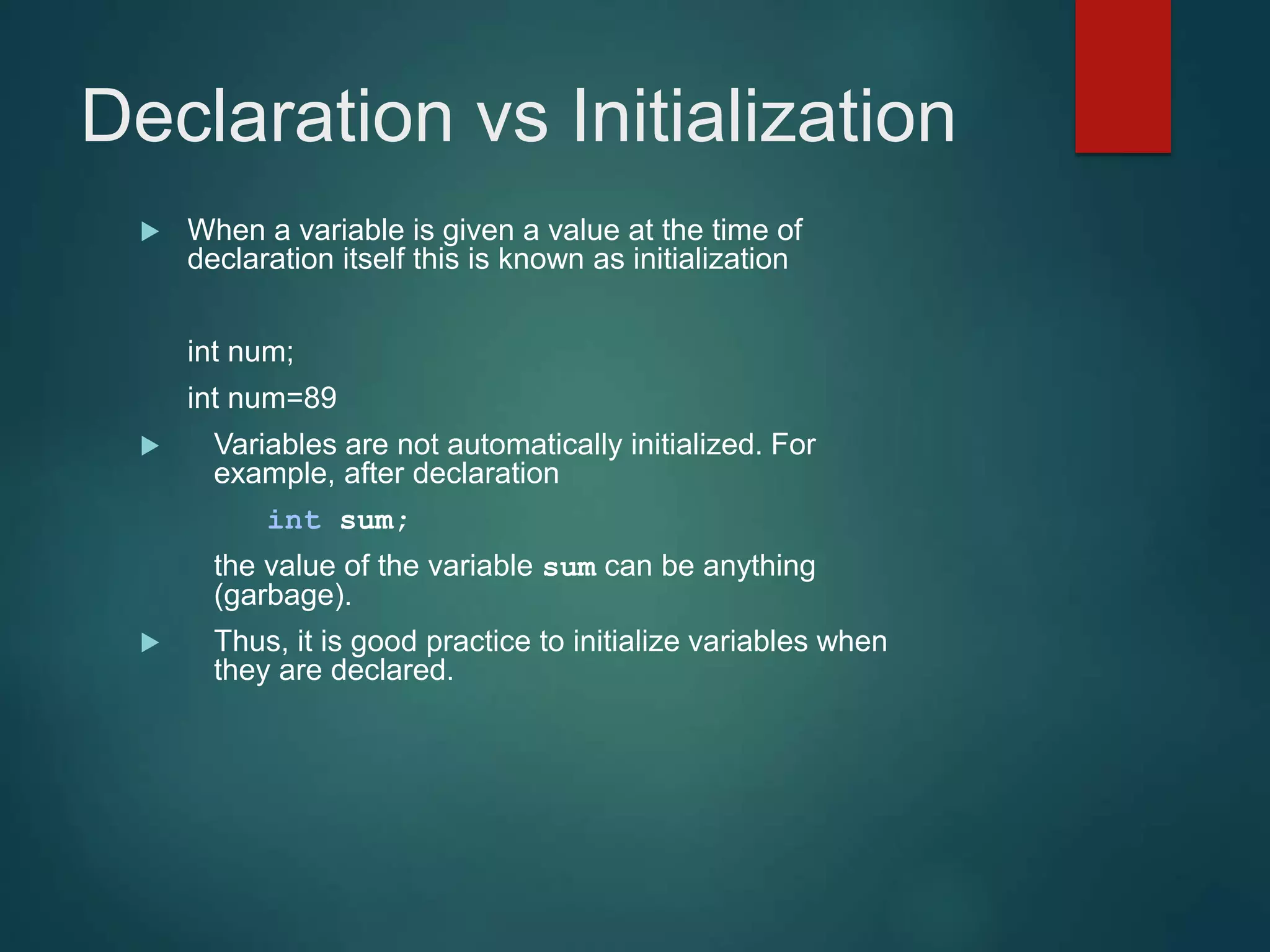 Declaration vs Initialization

When a variable is given a value at the time of declaration itself this is known as initialization

int num;

int num=89

Variables are not automatically initialized. For example, after declaration

int sum;

the value of the variable sum can be anything (garbage).

Thus, it is good practice to initialize variables when they are declared.